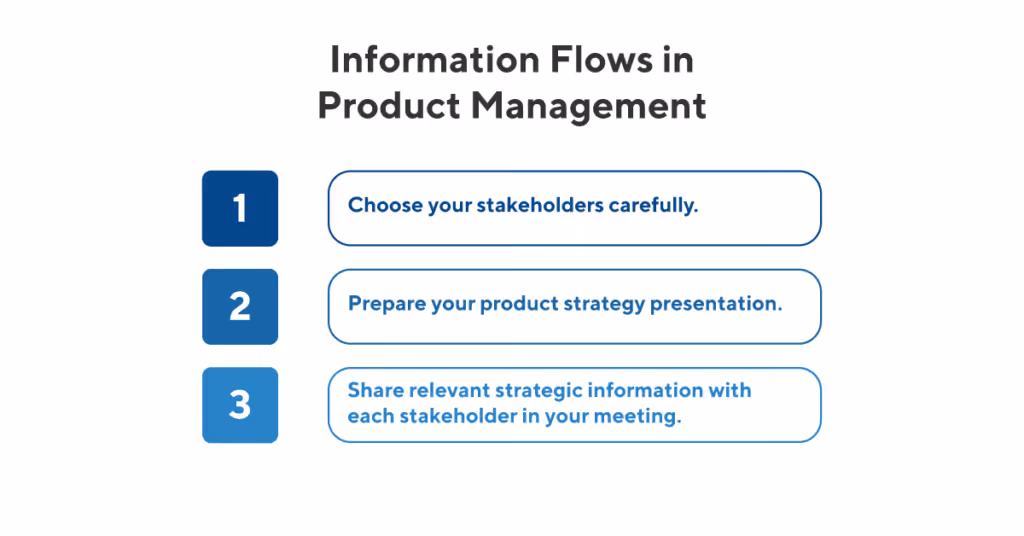 Information Flows in Product Management

1

Choose your stakeholders carefully.

2

Prepare your product strategy presentation.

3

Share relevant strategic information with each stakeholder in your meeting.